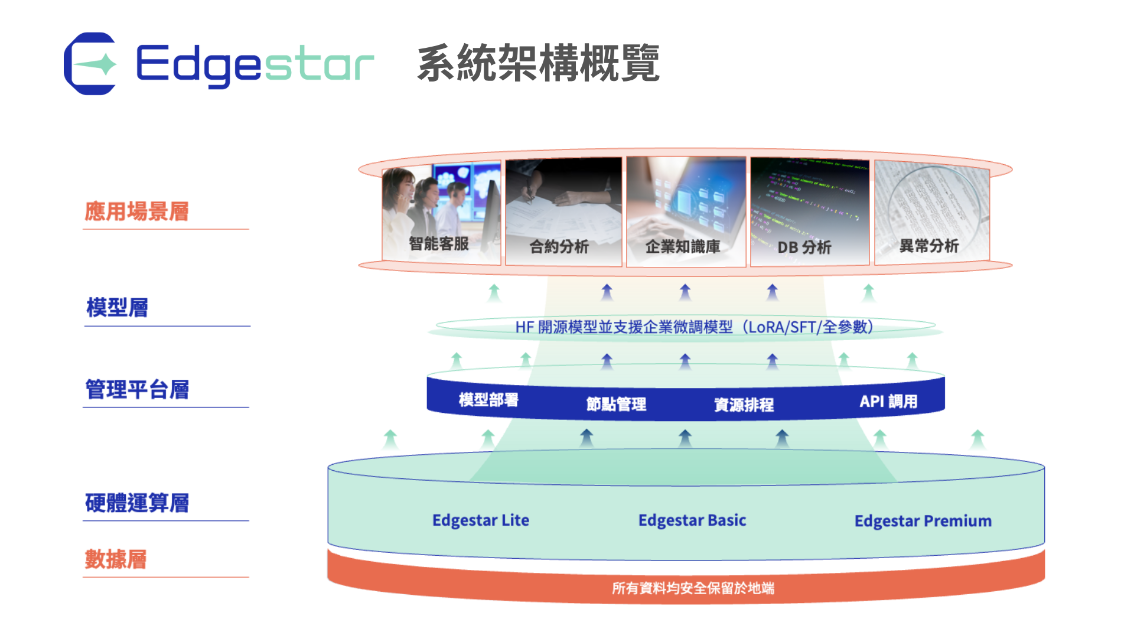 Edgestar 系統架構概覽

應用場景層

智能客服
合約分析
企業知識庫
DB 分析
異常分析

模型層

HF 開源模型並支援企業微調模型（LoRA/SFT/全參數）

管理平台層

模型部署
節點管理
資源排程
API 調用

硬體運算層

Edgestar Lite
Edgestar Basic
Edgestar Premium

數據層

所有資料均安全保留於地端